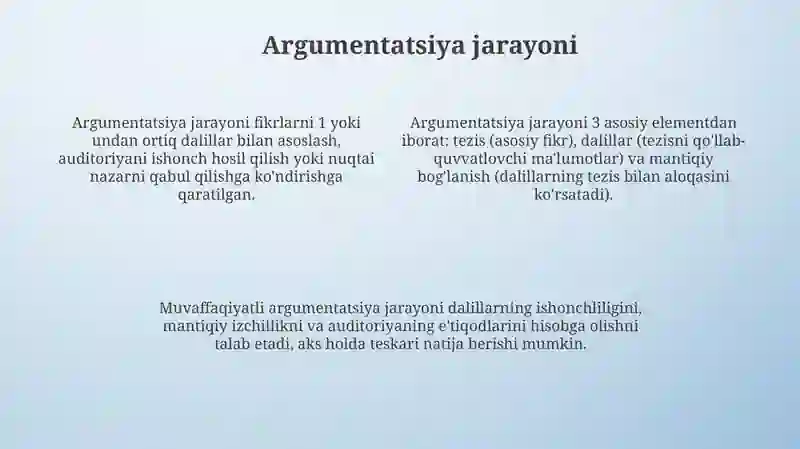 Argumentatsiya jarayoni

Argumentatsiya jarayoni fikrlarni 1 yoki undan ortiq dalillar bilan asoslash, auditoriyani ishonch hosil qilish yoki nuqtai nazarni qabul qilishga ko'ndirishga qaratilgan.

Argumentatsiya jarayoni 3 asosiy elementdan iborat: tezis (asosiy fikr), dalillar (tezisni qo'llab-quvvatlovchi ma'lumotlar) va mantiqiy bog'lanish (dalillarning tezis bilan aloqasini ko'rsatadi).

Muvaffaqiyatli argumentatsiya jarayoni dalillarning ishonchliligini, mantiqiy izchillikni va auditoriyaning e'tiqodlarini hisobga olishni talab etadi, aks holda teskari natija berishi mumkin.